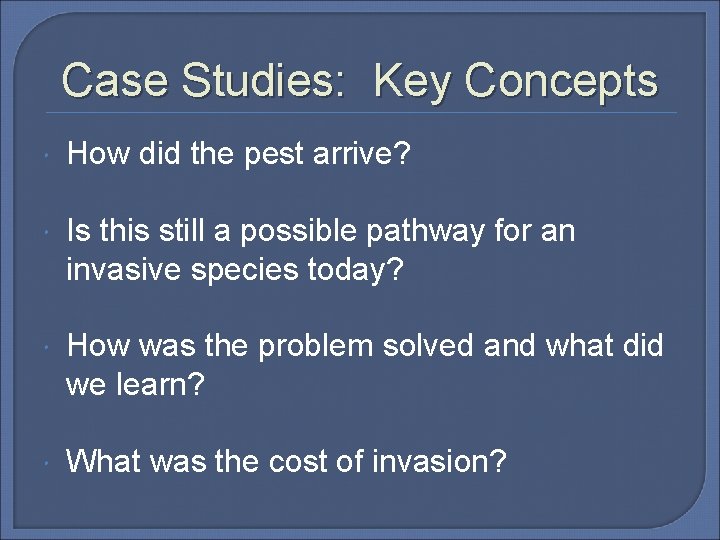 Case Studies:  Key Concepts

How did the pest arrive?

Is this still a possible pathway for an invasive species today?

How was the problem solved and what did we learn?

What was the cost of invasion?